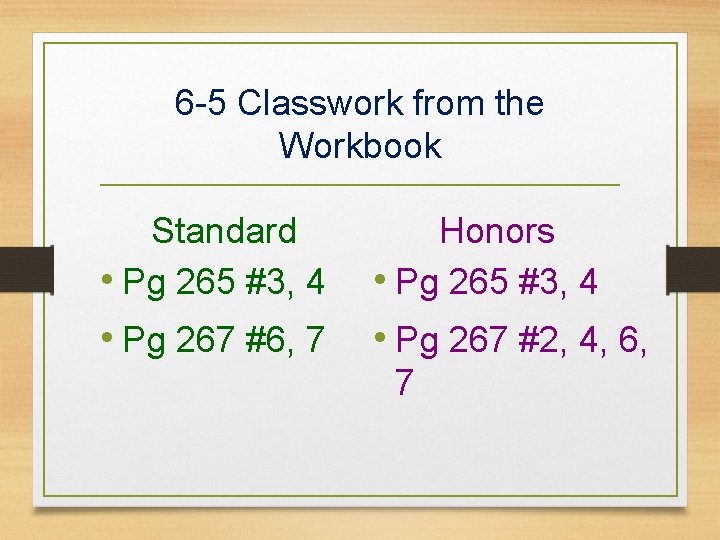 6-5 Classwork from the Workbook

Standard

• Pg 265 #3, 4
• Pg 267 #6, 7

Honors

• Pg 265 #3, 4
• Pg 267 #2, 4, 6, 7